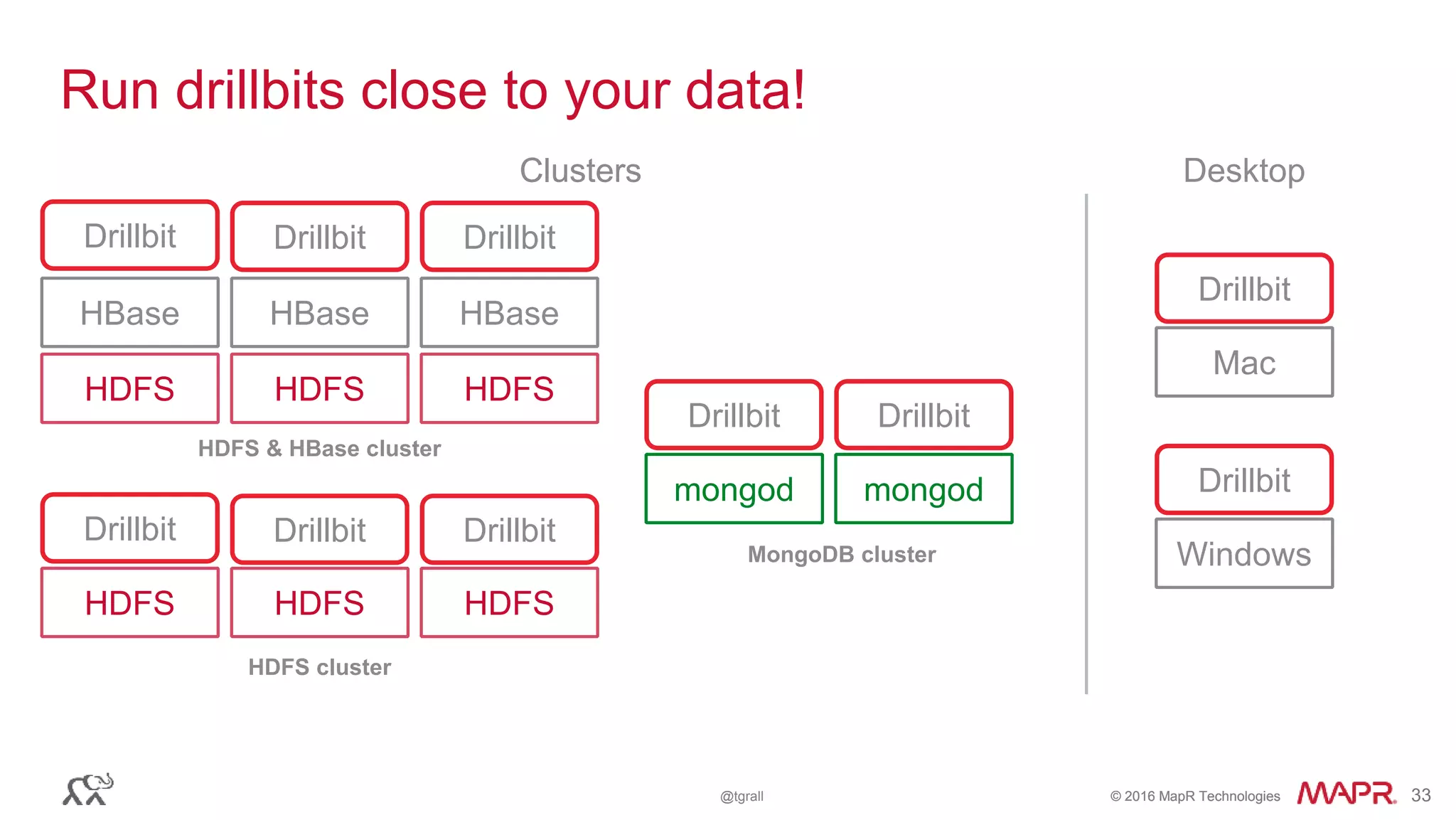 Run drillbits close to your data!

Clusters

Drillbit Drillbit Drillbit
HBase HBase HBase
HDFS HDFS HDFS

HDFS & HBase cluster

Drillbit Drillbit Drillbit
HDFS HDFS HDFS

HDFS cluster

Drillbit Drillbit
mongod mongod

MongoDB cluster

Desktop

Drillbit
Mac

Drillbit
Windows

@tgrall

© 2016 MapR Technologies MAPR. 33